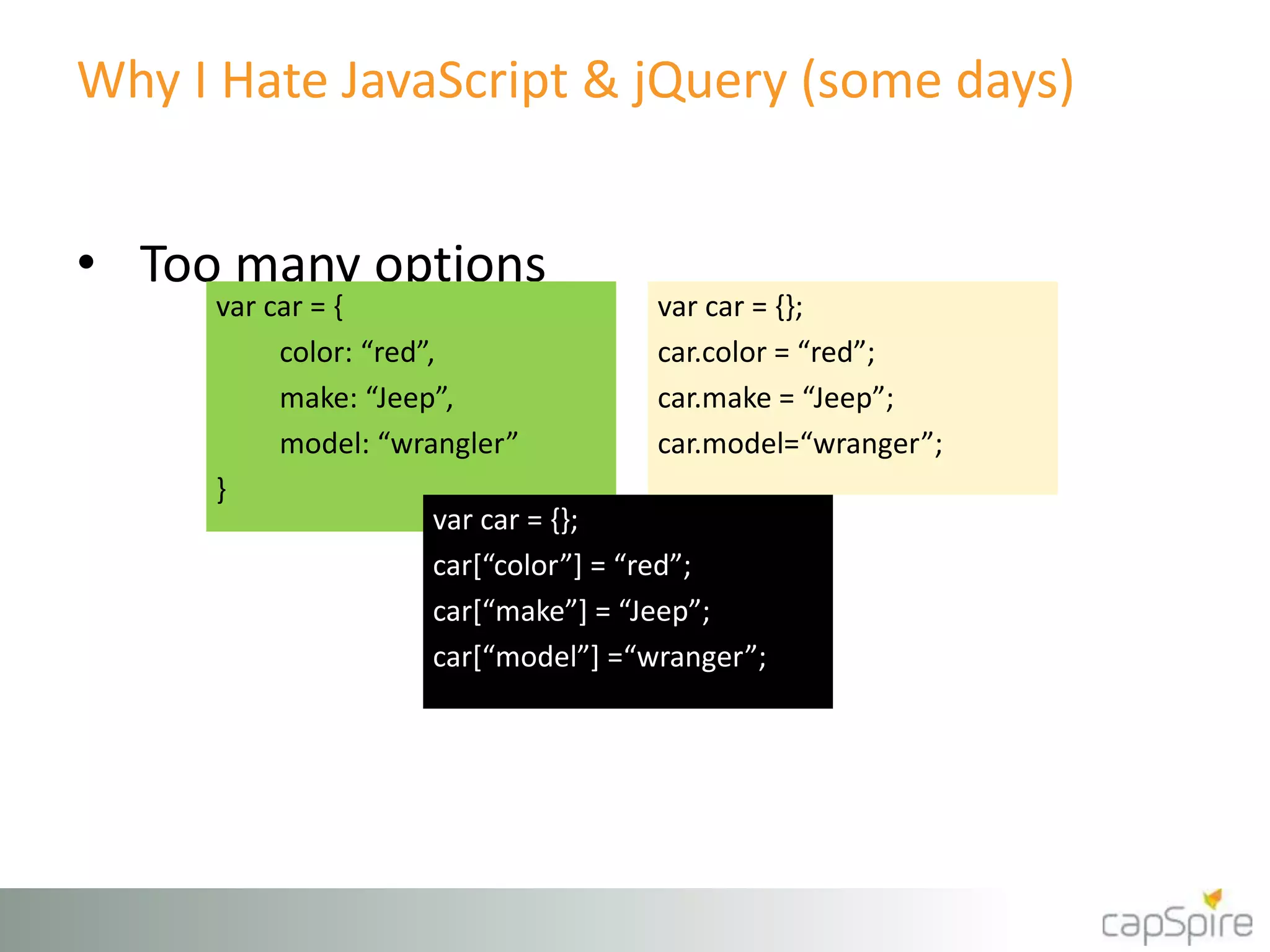 Why I Hate JavaScript & jQuery (some days)

• Too many options

var car = {
color: “red”,
make: “Jeep”,
model: “wrangler”
}

var car = {};
car.color = “red”;
car.make = “Jeep”;
car.model=“wranger”;

var car = {};
car[“color”] = “red”;
car[“make”] = “Jeep”;
car[“model”] =“wranger”;

capSpire